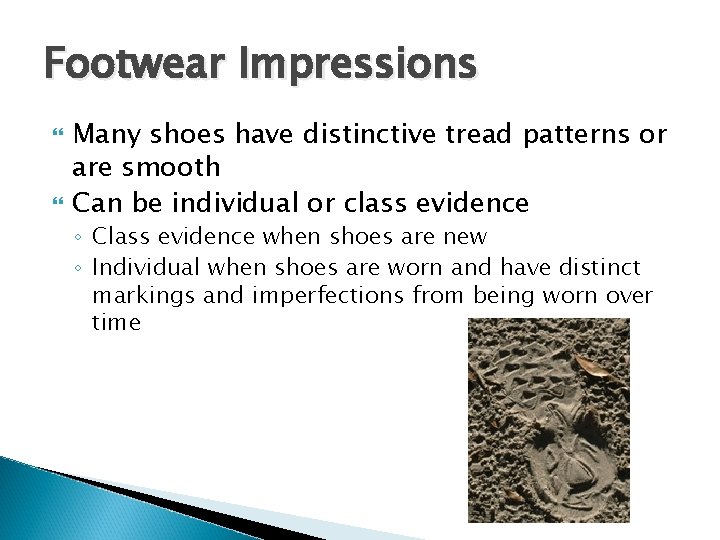 Footwear Impressions

Many shoes have distinctive tread patterns or are smooth

Can be individual or class evidence

◦ Class evidence when shoes are new

◦ Individual when shoes are worn and have distinct markings and imperfections from being worn over time